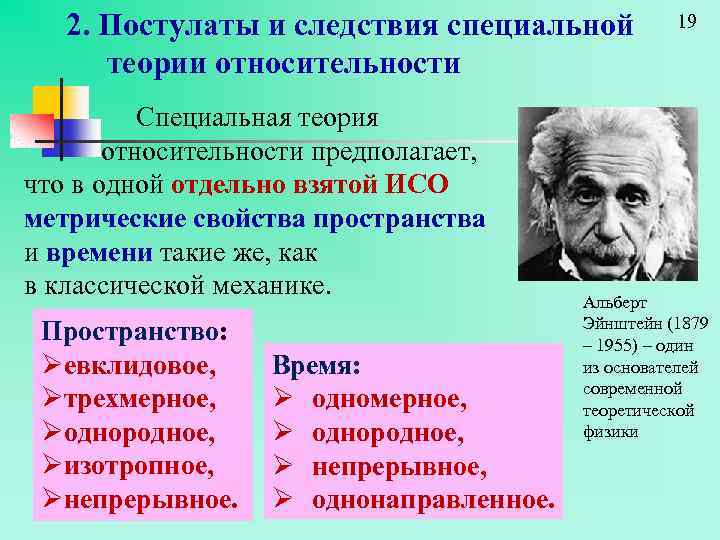 2. Постулаты и следствия специальной теории относительности

19

Специальная теория относительности предполагает, что в одной отдельно взятой ИСО метрические свойства пространства и времени такие же, как в классической механике.

Альберт Эйнштейн (1879 – 1955) – один из основателей современной теоретической физики

Пространство:
➢евклидовое,
➢трехмерное,
➢однородное,
➢изотропное,
➢непрерывное.

Время:
➢ одномерное,
➢ однородное,
➢ непрерывное,
➢ однонаправленное.